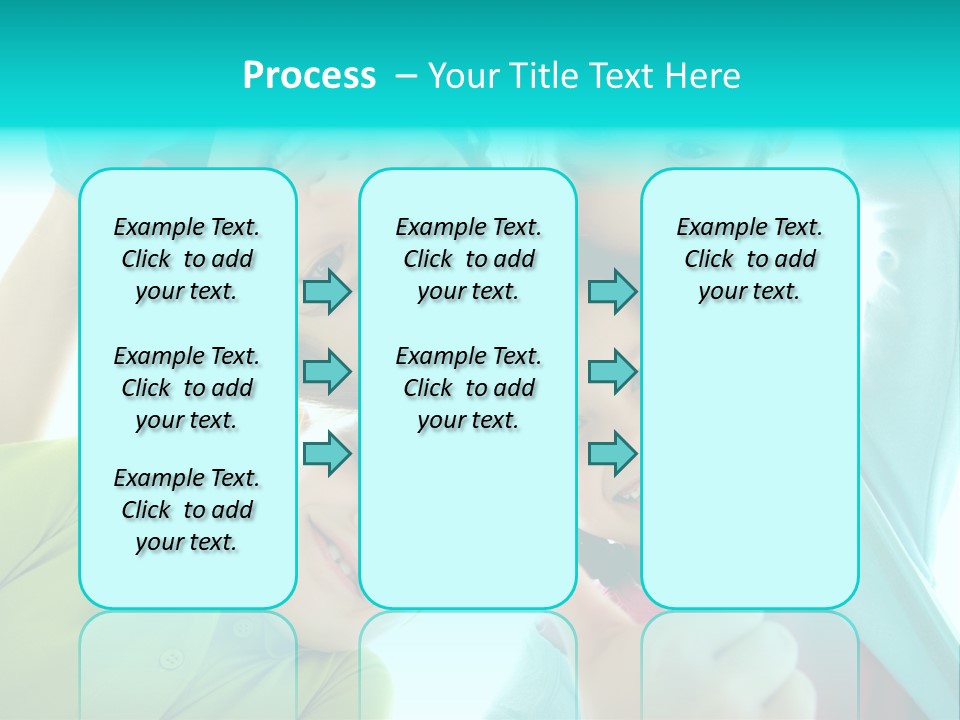 Process – Your Title Text Here

Example Text. Click to add your text.

Example Text. Click to add your text.

Example Text. Click to add your text.

Example Text. Click to add your text.

Example Text. Click to add your text.

Example Text. Click to add your text.